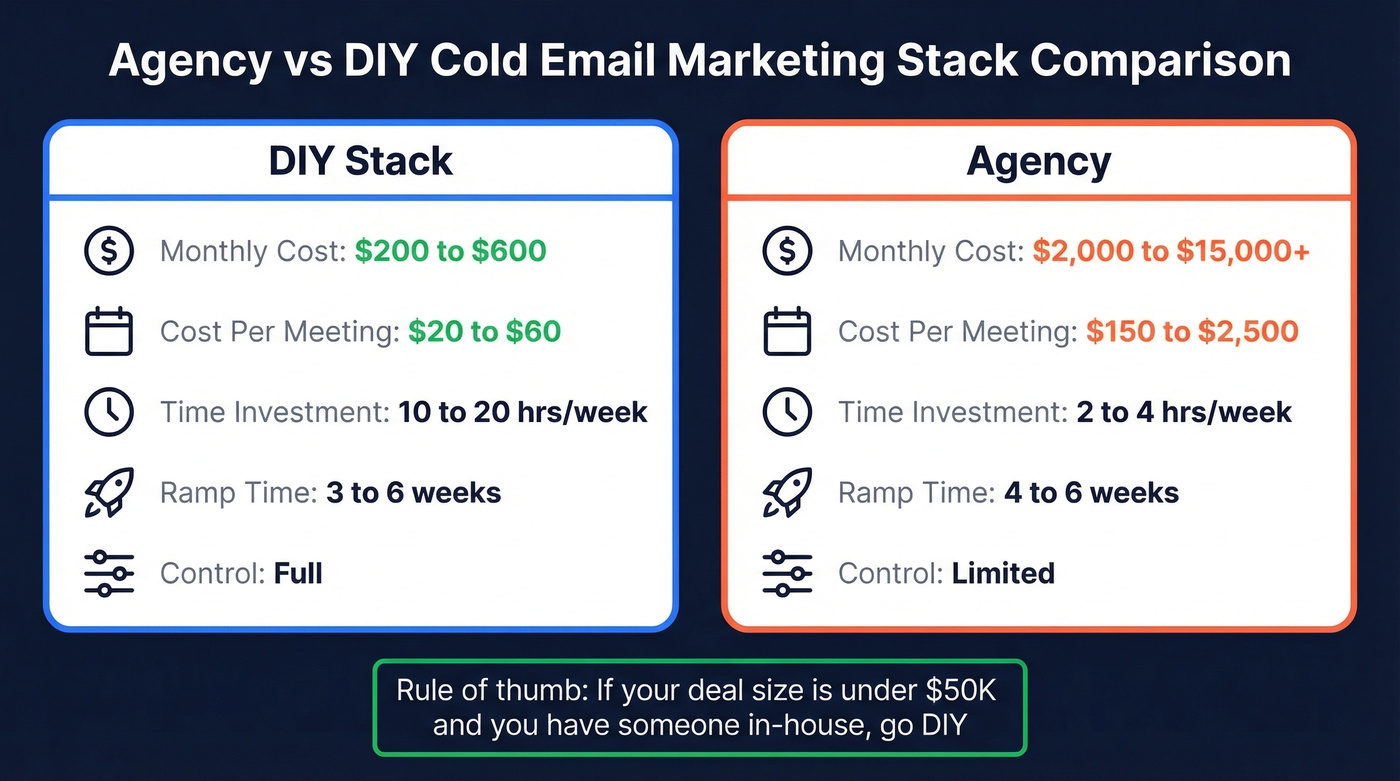 Agency vs DIY Cold Email Marketing Stack Comparison

DIY Stack

Monthly Cost: \$200 to \$600

Cost Per Meeting: \$20 to \$60

Time Investment: 10 to 20 hrs/week

Ramp Time: 3 to 6 weeks

Control: Full

Agency

Monthly Cost: \$2,000 to \$15,000+

Cost Per Meeting: \$150 to \$2,500

Time Investment: 2 to 4 hrs/week

Ramp Time: 4 to 6 weeks

Control: Limited

Rule of thumb: If your deal size is under \$50K and you have someone in-house, go DIY